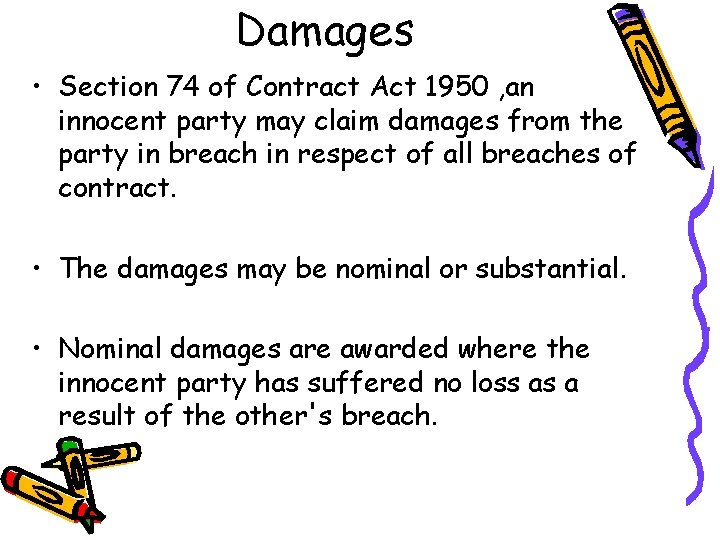 Damages

• Section 74 of Contract Act 1950 ,an innocent party may claim damages from the party in breach in respect of all breaches of contract.

• The damages may be nominal or substantial.

• Nominal damages are awarded where the innocent party has suffered no loss as a result of the other's breach.